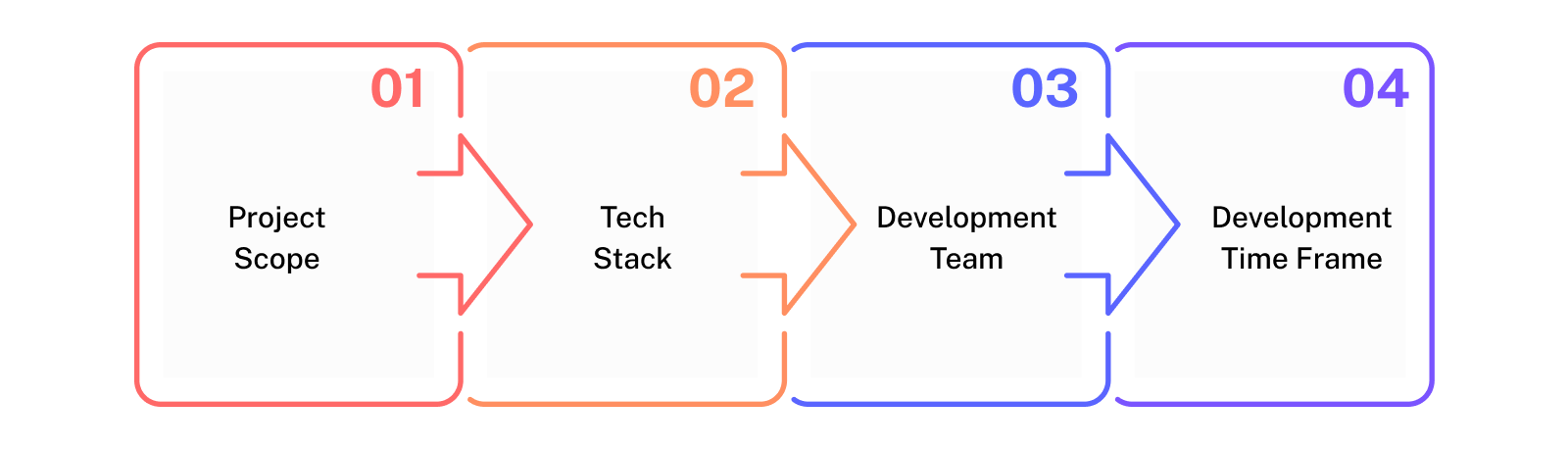 01

Project Scope

02

Tech Stack

03

Development Team

04

Development Time Frame